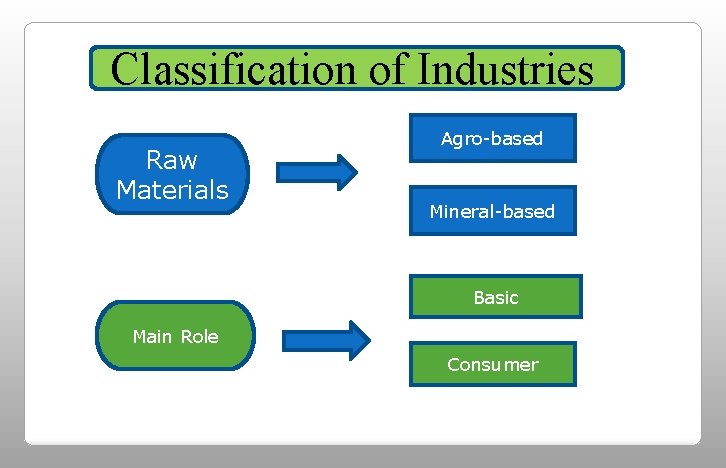 Classification of Industries

Raw Materials

Agro-based

Mineral-based

Main Role

Basic

Consumer